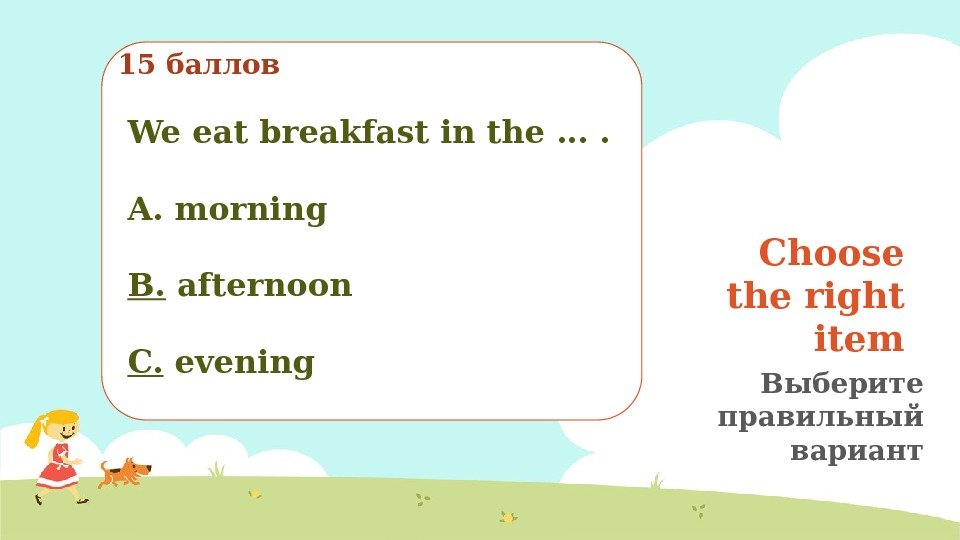 15 баллов

We eat breakfast in the … .

A. morning

B. afternoon

C. evening

Choose the right item

Выберите правильный вариант